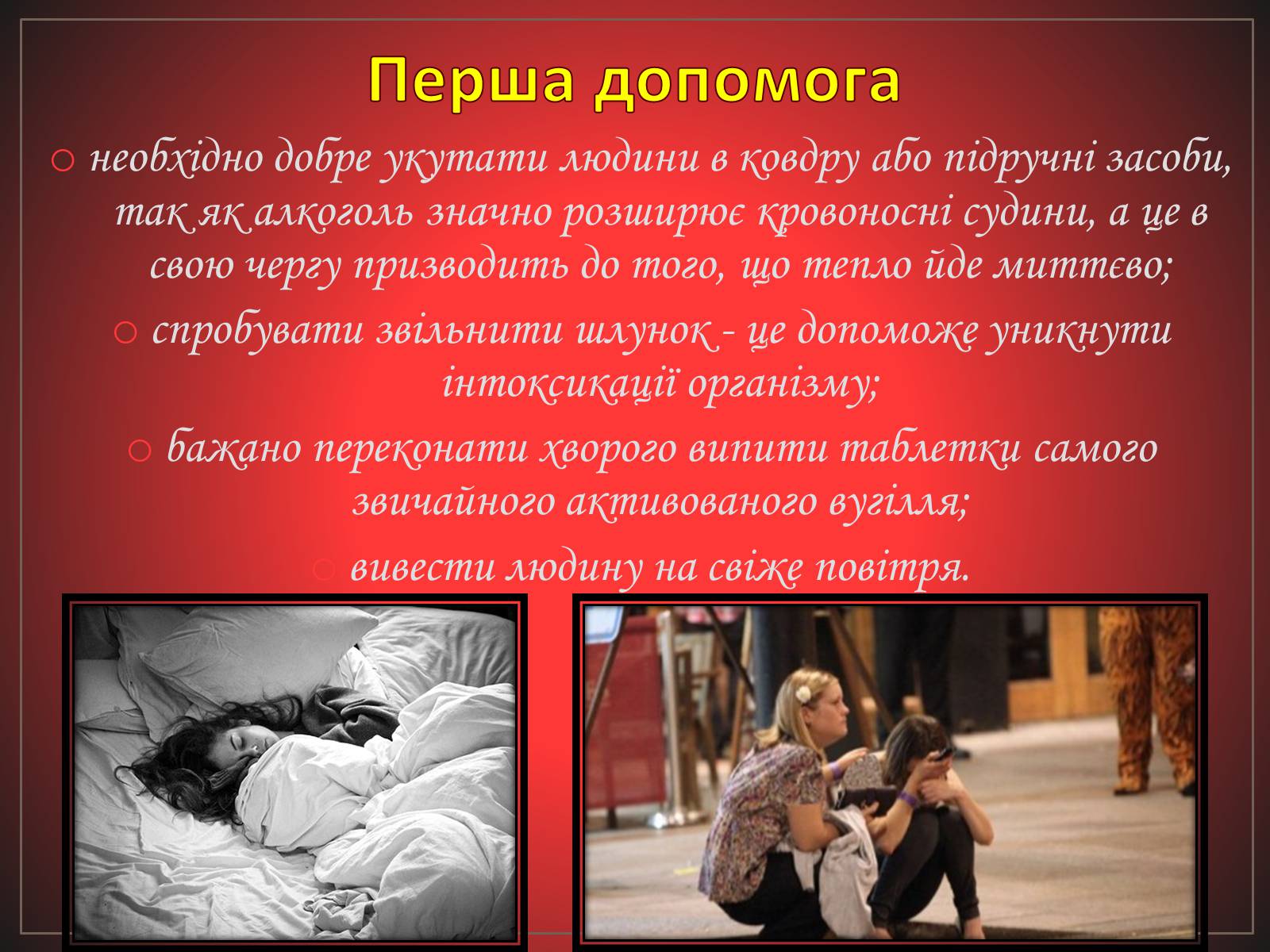 Перша допомога

o необхідно добре укутати людини в ковдру або підручні засоби, так як алкоголь значно розширює кровоносні судини, а це в свою чергу призводить до того, що тепло йде миттєво;

o спробувати звільнити шлунок - це допоможе уникнути інтоксикації організму;

o бажано переконати хворого випити таблетки самого звичайного активованого вугілля;

o вивести людину на свіже повітря.